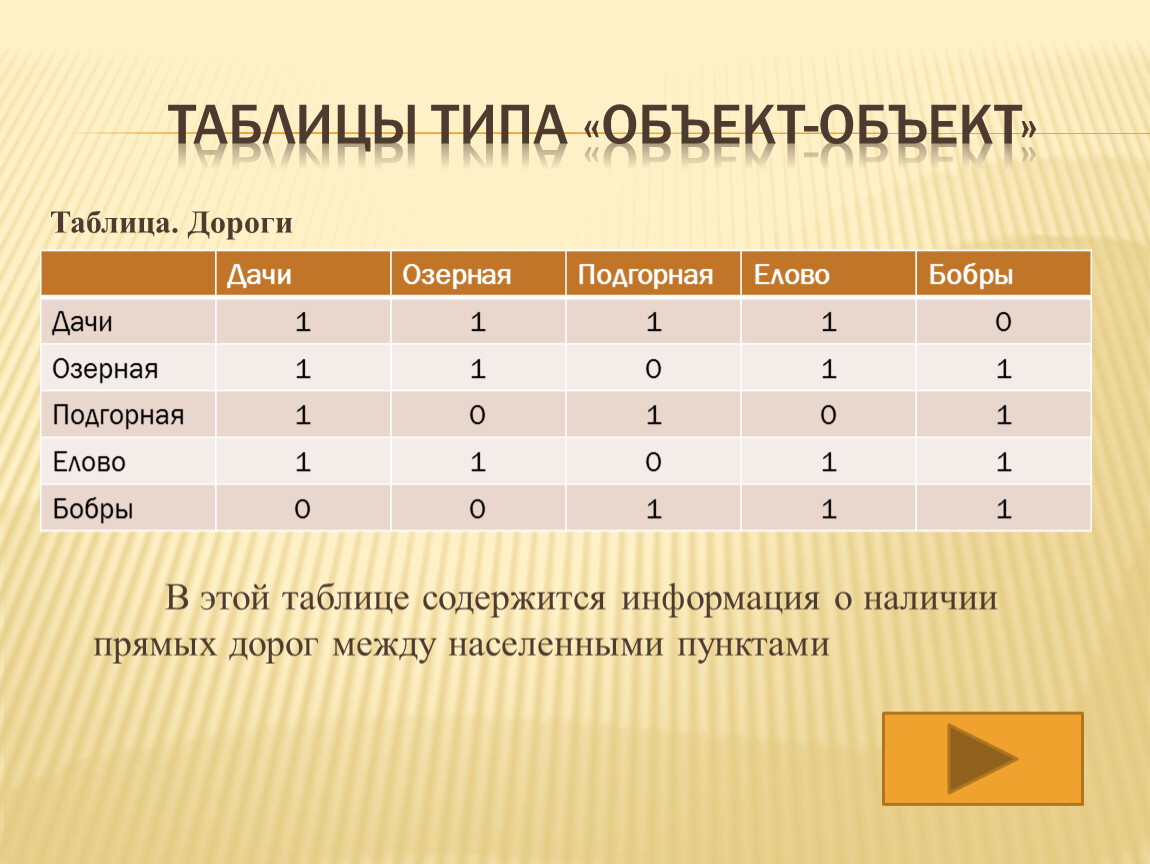 ТАБЛИЦЫ ТИПА «ОБЪЕКТ-ОБЪЕКТ»

Таблица. Дороги

| | Дачи | Озерная | Подгорная | Елово | Бобры |
|---|---|---|---|---|---|
| Дачи | 1 | 1 | 1 | 1 | 0 |
| Озерная | 1 | 1 | 0 | 1 | 1 |
| Подгорная | 1 | 0 | 1 | 0 | 1 |
| Елово | 1 | 1 | 0 | 1 | 1 |
| Бобры | 0 | 0 | 1 | 1 | 1 |

В этой таблице содержится информация о наличии прямых дорог между населенными пунктами